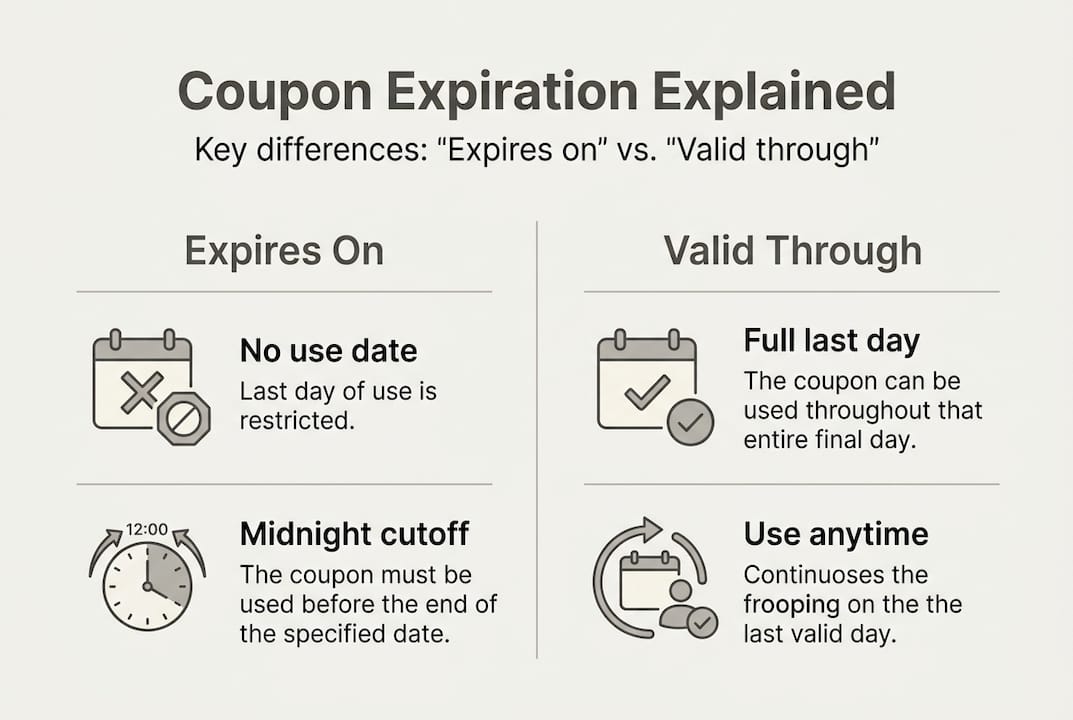 Coupon Expiration Explained

Key differences: "Expires on" vs. "Valid through"

Expires On

No use date
Last day of use is restricted.

12:00

Midnight cutoff
The coupon must be used before the end of the specified date.

Valid Through

Full last day
The coupon can be used throughout that entire final day.

Use anytime
Continuoses the frooping on the the last valid day.